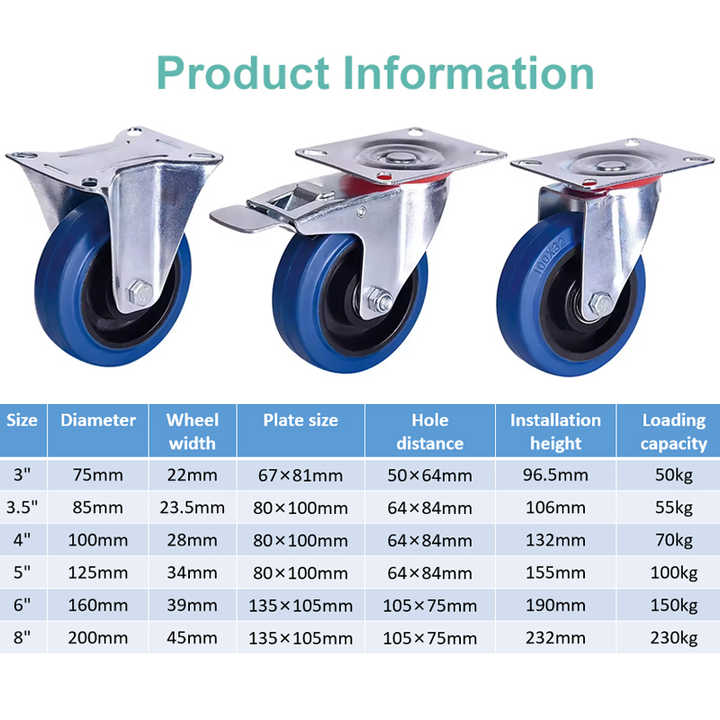 Product Information

| Size | Diameter | Wheel width | Plate size | Hole distance | Installation height | Loading capacity |
|---|---|---|---|---|---|---|
| 3" | 75mm | 22mm | 67×81mm | 50×64mm | 96.5mm | 50kg |
| 3.5" | 85mm | 23.5mm | 80×100mm | 64×84mm | 106mm | 55kg |
| 4" | 100mm | 28mm | 80×100mm | 64×84mm | 132mm | 70kg |
| 5" | 125mm | 34mm | 80×100mm | 64×84mm | 155mm | 100kg |
| 6" | 160mm | 39mm | 135×105mm | 105×75mm | 190mm | 150kg |
| 8" | 200mm | 45mm | 135×105mm | 105×75mm | 232mm | 230kg |